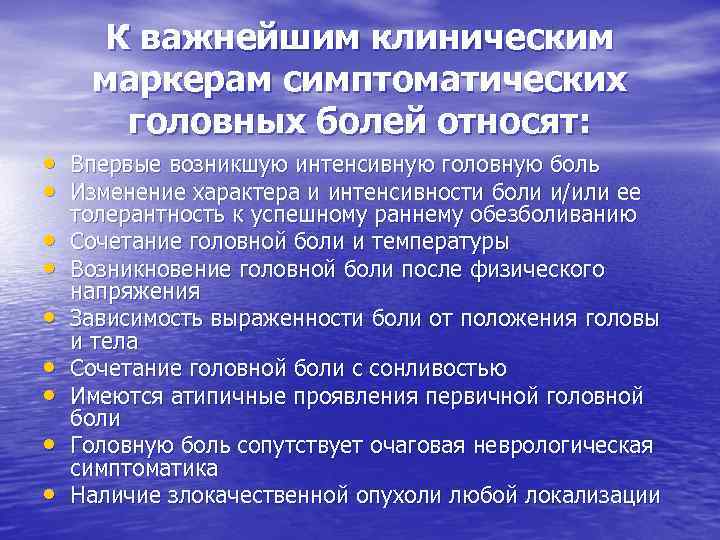 К важнейшим клиническим маркерам симптоматических головных болей относят:

• Впервые возникшую интенсивную головную боль
• Изменение характера и интенсивности боли и/или ее толерантность к успешному раннему обезболиванию
• Сочетание головной боли и температуры
• Возникновение головной боли после физического напряжения
• Зависимость выраженности боли от положения головы и тела
• Сочетание головной боли с сонливостью
• Имеются атипичные проявления первичной головной боли
• Головную боль сопутствует очаговая неврологическая симптоматика
• Наличие злокачественной опухоли любой локализации